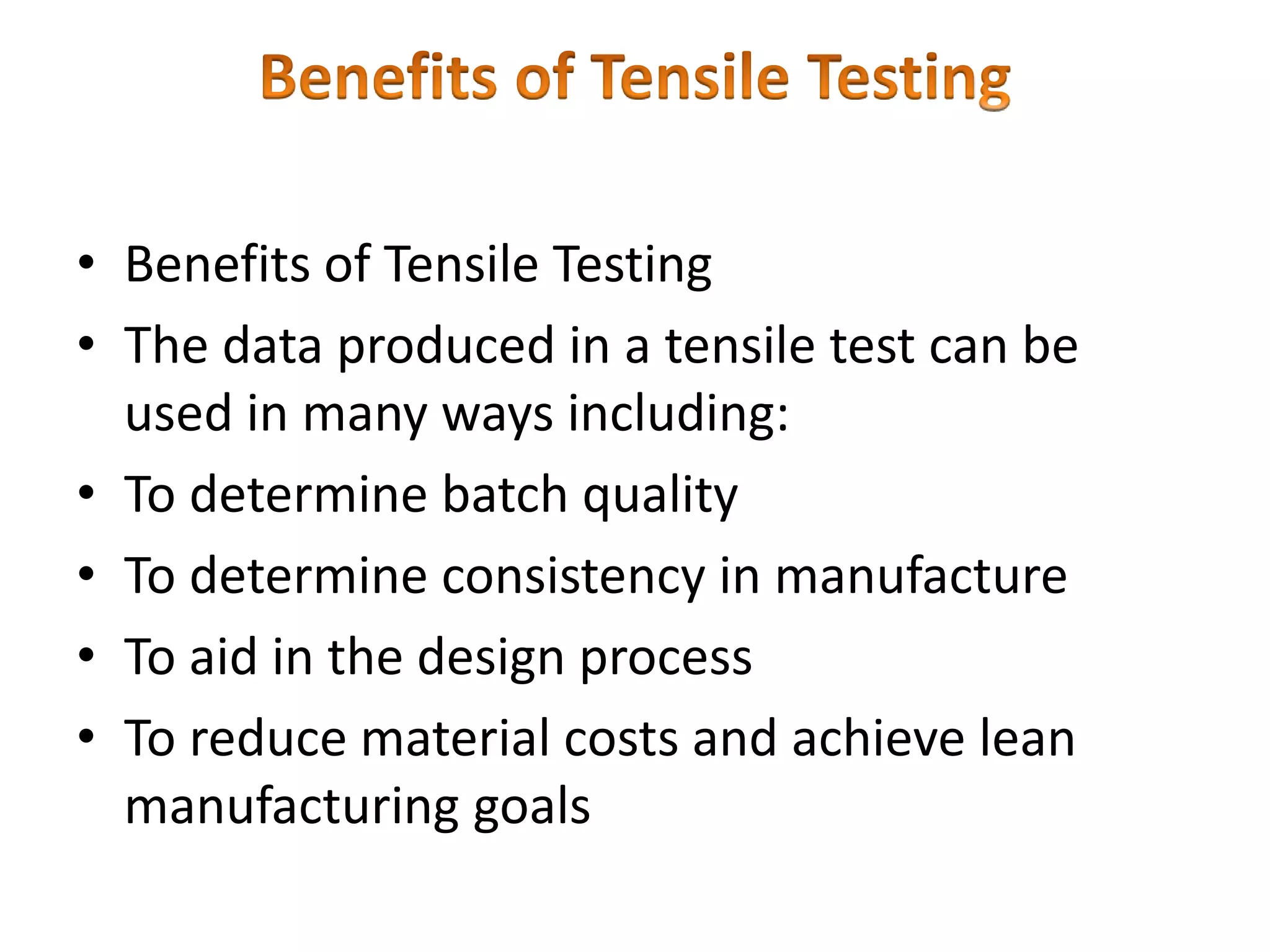 Benefits of Tensile Testing

• Benefits of Tensile Testing
• The data produced in a tensile test can be used in many ways including:
• To determine batch quality
• To determine consistency in manufacture
• To aid in the design process
• To reduce material costs and achieve lean manufacturing goals